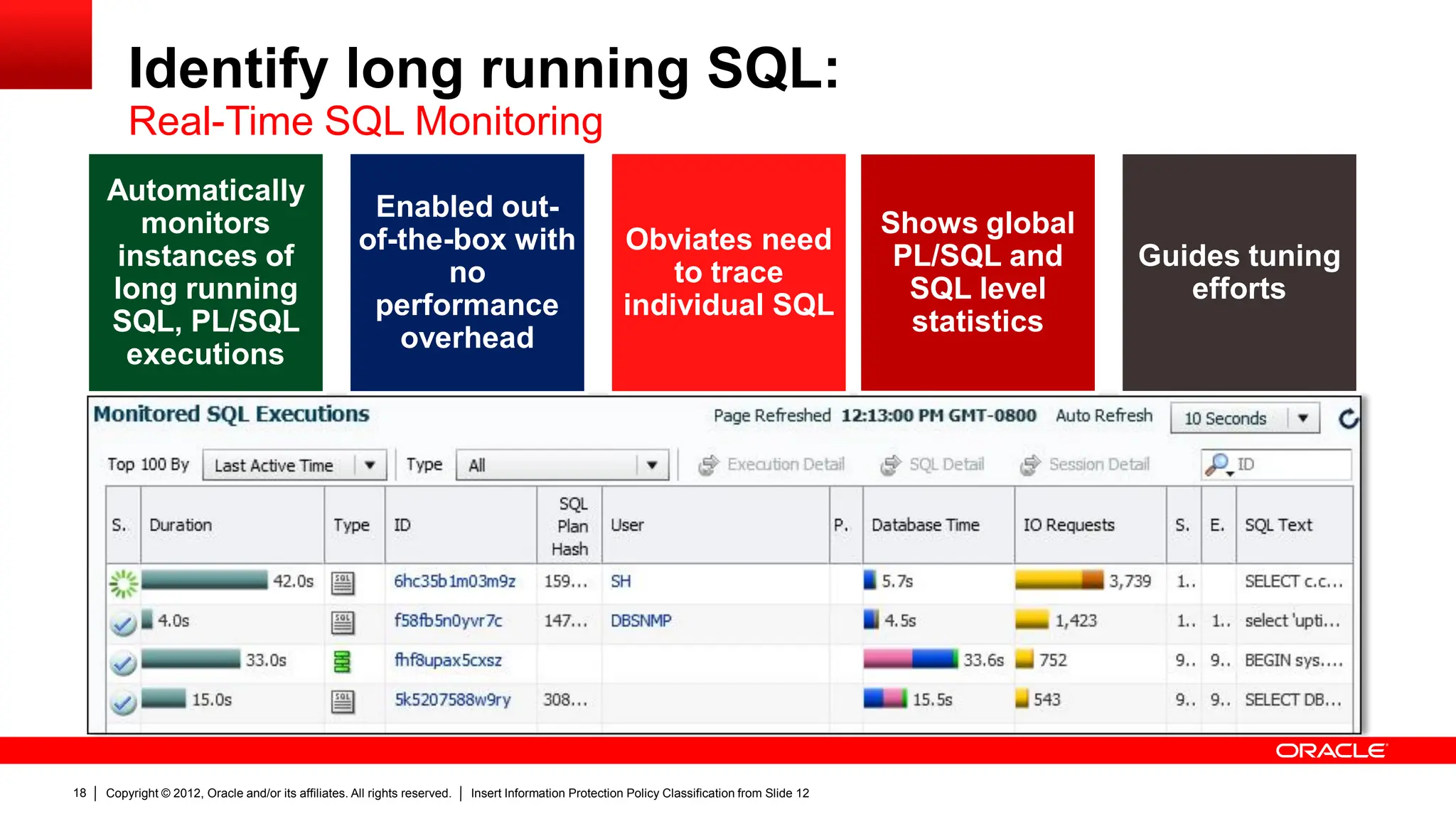 Identify long running SQL:
Real-Time SQL Monitoring

Automatically monitors instances of long running SQL, PL/SQL executions

Enabled out-of-the-box with no performance overhead

Obviates need to trace individual SQL

Shows global PL/SQL and SQL level statistics

Guides tuning efforts

Monitored SQL Executions

Page Refreshed 12:13:00 PM GMT-0800 Auto Refresh 10 Seconds

Top 100 By Last Active Time Type All Execution Detail SQL Detail Session Detail ID

| S. | Duration | Type | ID | SQL Plan Hash | User | P. | Database Time | IO Requests | S. | E. | SQL Text |
|---|---|---|---|---|---|---|---|---|---|---|---|
| | 42.0s | SQL | 6hc35b1m03m9z | 159... | SH | | 5.7s | 3,739 | 1.. | | SELECT c.c... |
| | 4.0s | SQL | f58fb5n0yvr7c | 147... | DBSNMP | | 4.5s | 1,423 | 1.. | 1.. | select 'upti... |
| | 33.0s | | fhf8upax5cxsz | | | | 33.6s | 752 | 9.. | 9.. | BEGIN sys.... |
| | 15.0s | SQL | 5k5207588w9ry | 308... | | | 15.5s | 543 | 9.. | 9.. | SELECT DB... |

ORACLE

18 | Copyright © 2012, Oracle and/or its affiliates. All rights reserved. | Insert Information Protection Policy Classification from Slide 12